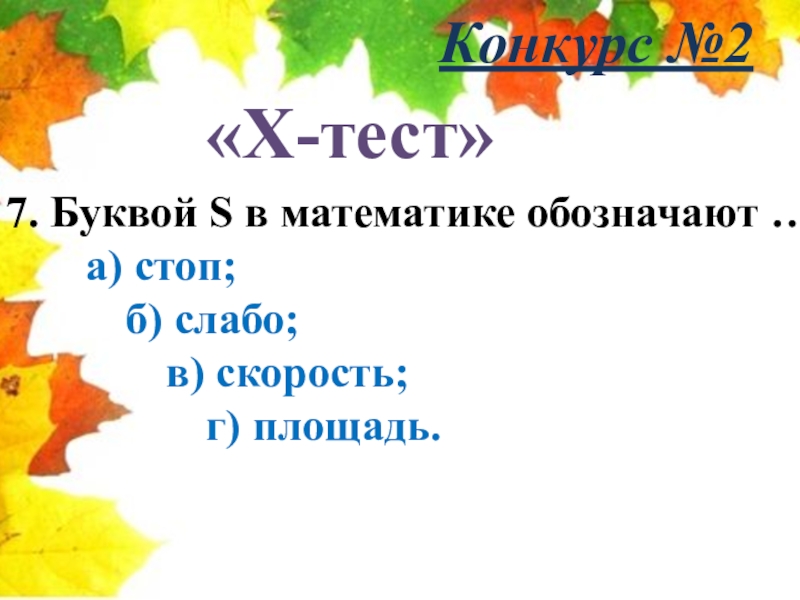 Конкурс №2

«Х-тест»

7. Буквой S в математике обозначают …

а) стоп;

б) слабо;

в) скорость;

г) площадь.